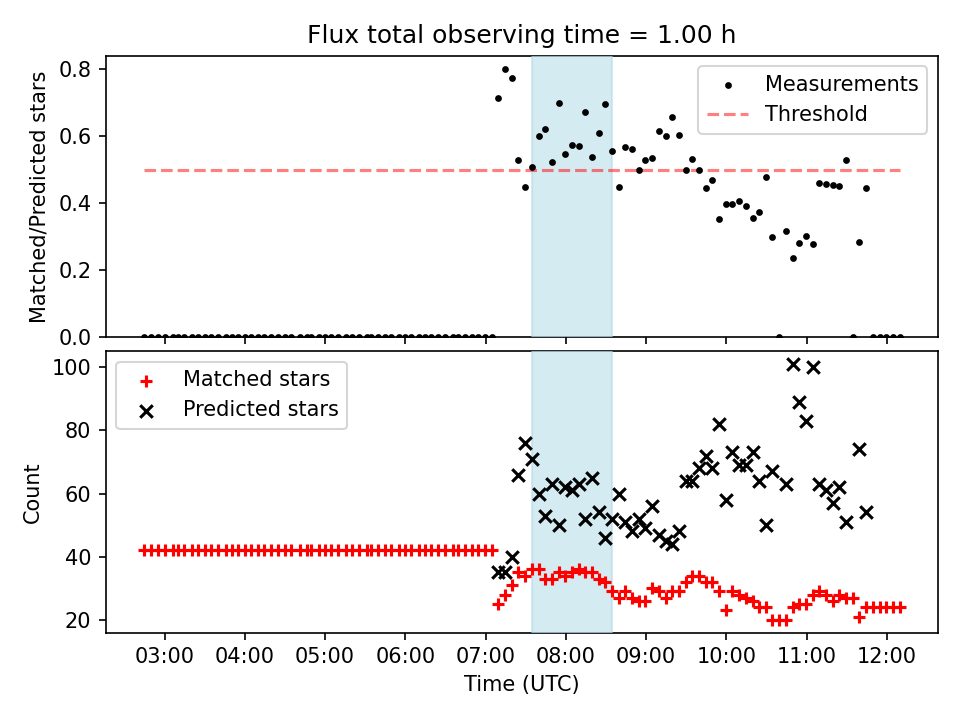 Flux total observing time = 1.00 h

Matched/Predicted stars

0.8
0.6
0.4
0.2
0.0

Measurements
Threshold

Count

100
80
60
40
20

Matched stars
Predicted stars

03:00 04:00 05:00 06:00 07:00 08:00 09:00 10:00 11:00 12:00

Time (UTC)